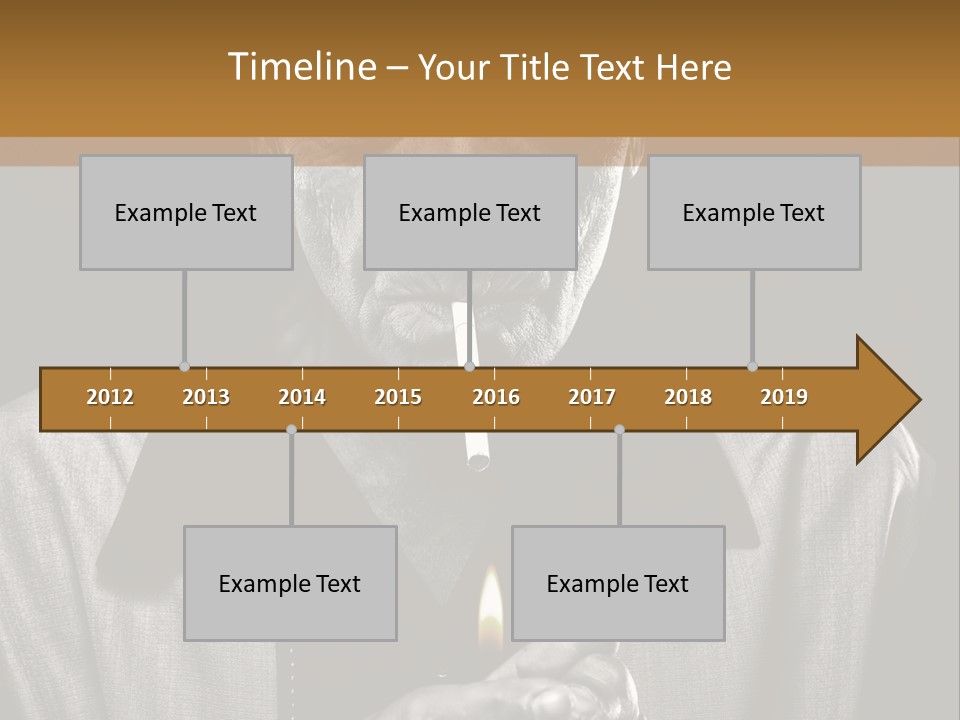 Timeline – Your Title Text Here

Example Text

Example Text

Example Text

2012 2013 2014 2015 2016 2017 2018 2019

Example Text

Example Text